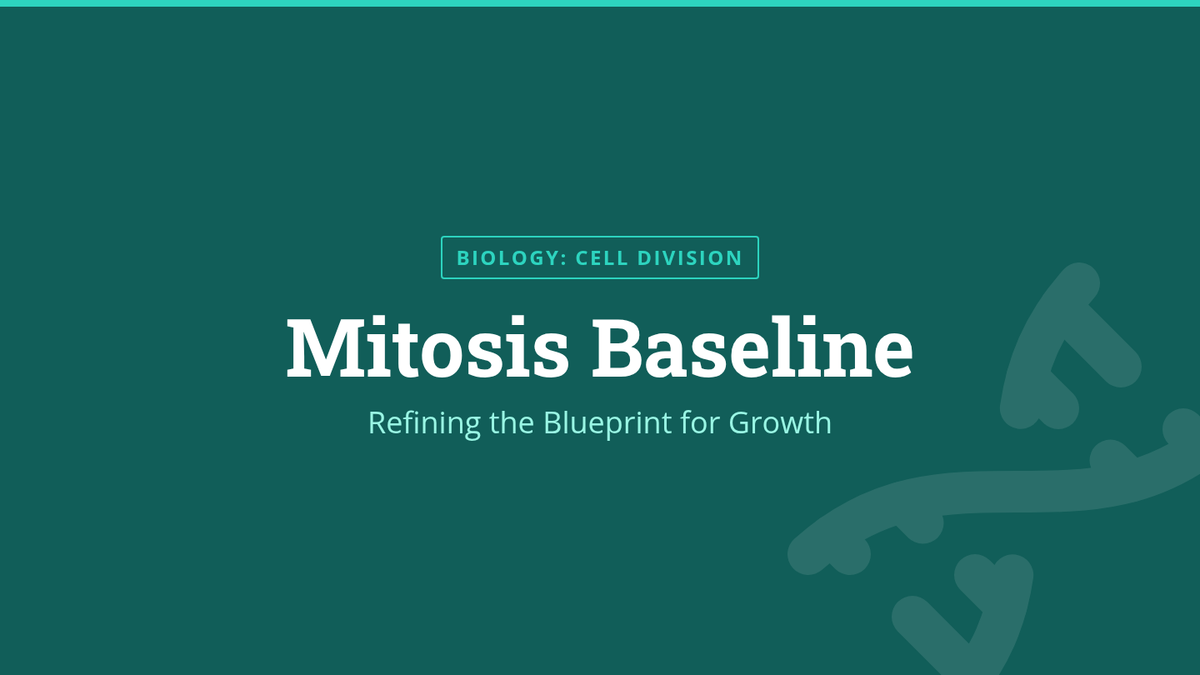 BIOLOGY: CELL DIVISION

Mitosis Baseline

Refining the Blueprint for Growth